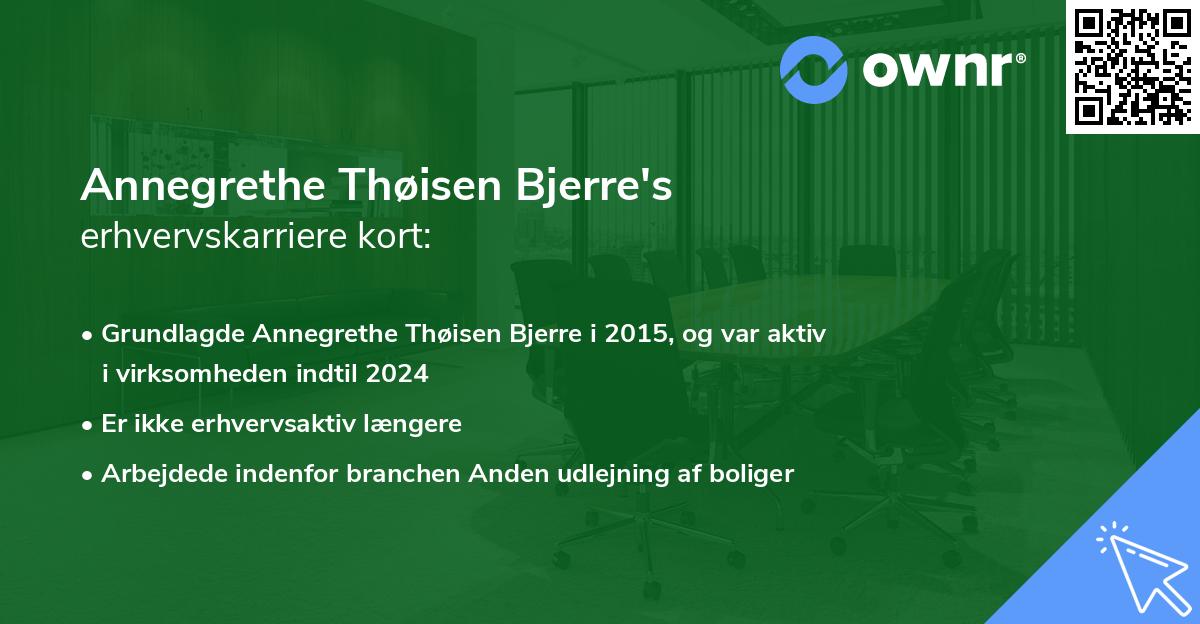 ownr®

Annegrethe Thøisen Bjerre's
erhvervskarriere kort:

• Grundlagde Annegrethe Thøisen Bjerre i 2015, og var aktiv i virksomheden indtil 2024
• Er ikke erhvervsaktiv længere
• Arbejdede indenfor branchen Anden udlejning af boliger